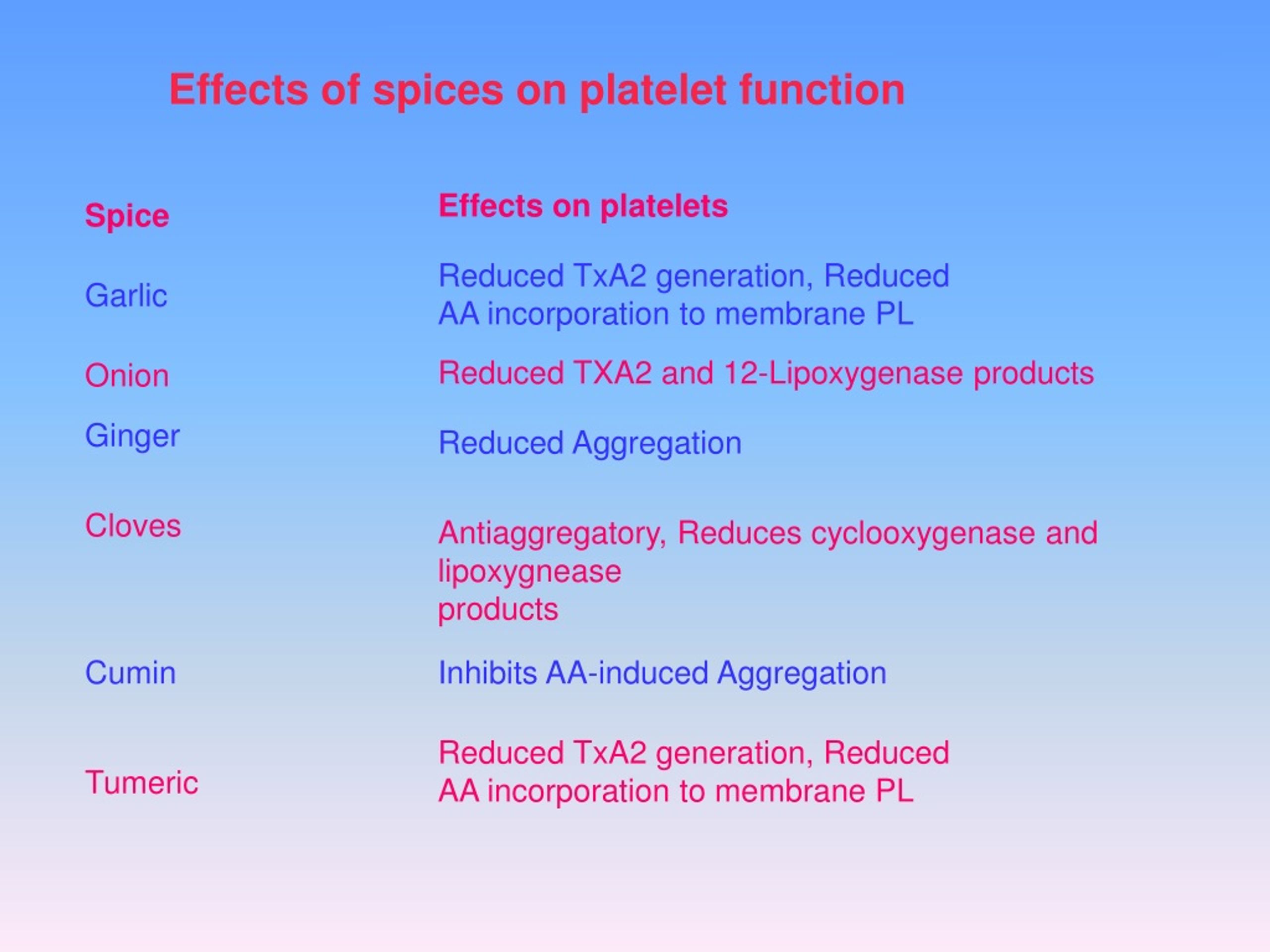 Effects of spices on platelet function

| Spice | Effects on platelets |
|---|---|
| Garlic | Reduced TxA2 generation, Reduced AA incorporation to membrane PL |
| Onion | Reduced TXA2 and 12-Lipoxygenase products |
| Ginger | Reduced Aggregation |
| Cloves | Antiaggregatory, Reduces cyclooxygenase and lipoxygnease products |
| Cumin | Inhibits AA-induced Aggregation |
| Tumeric | Reduced TxA2 generation, Reduced AA incorporation to membrane PL |